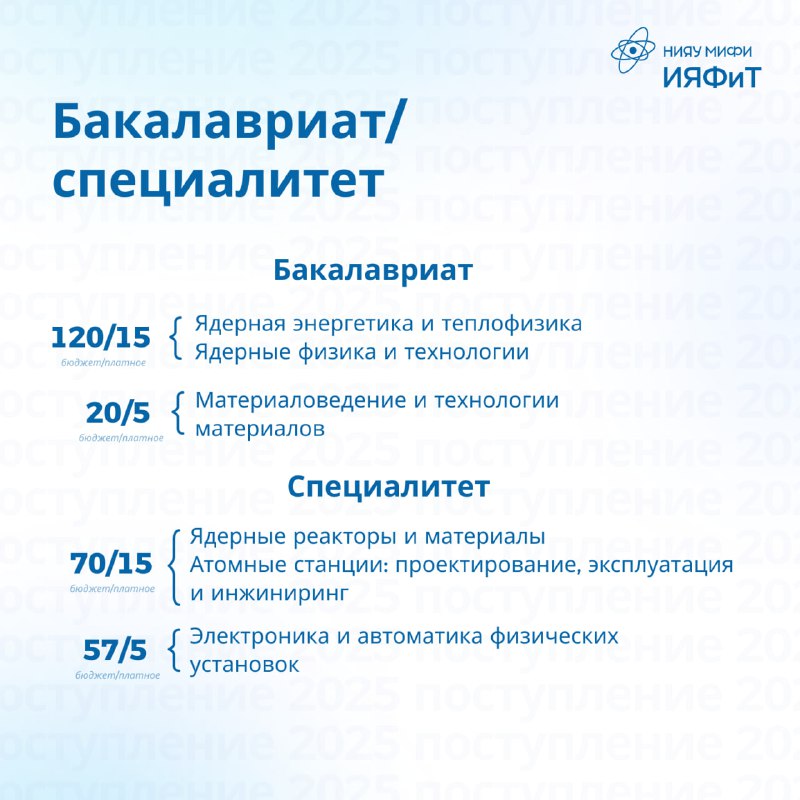 НИЯУ МИФИ
ИЯФиТ

Бакалавриат/ специалитет

Бакалавриат

120/15
бюджет/платное
Ядерная энергетика и теплофизика
Ядерные физика и технологии

20/5
бюджет/платное
Материаловедение и технологии материалов

Специалитет

70/15
бюджет/платное
Ядерные реакторы и материалы
Атомные станции: проектирование, эксплуатация и инжиниринг

57/5
бюджет/платное
Электроника и автоматика физических установок